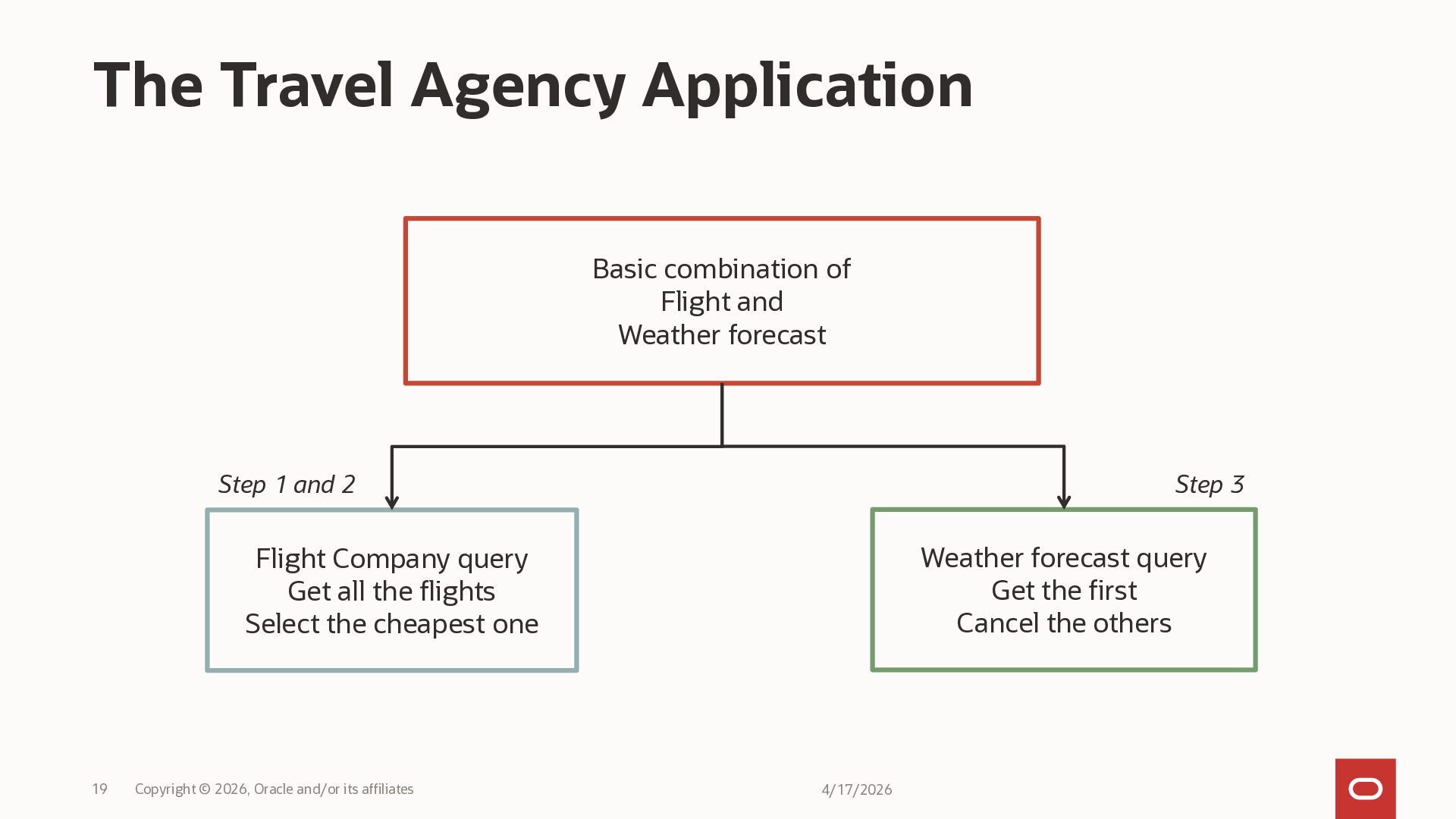 The Travel Agency Application

Basic combination of
Flight and
Weather forecast

Step 1 and 2

Flight Company query
Get all the flights
Select the cheapest one

Step 3

Weather forecast query
Get the first
Cancel the others

19 Copyright © 2026, Oracle and/or its affiliates

4/17/2026